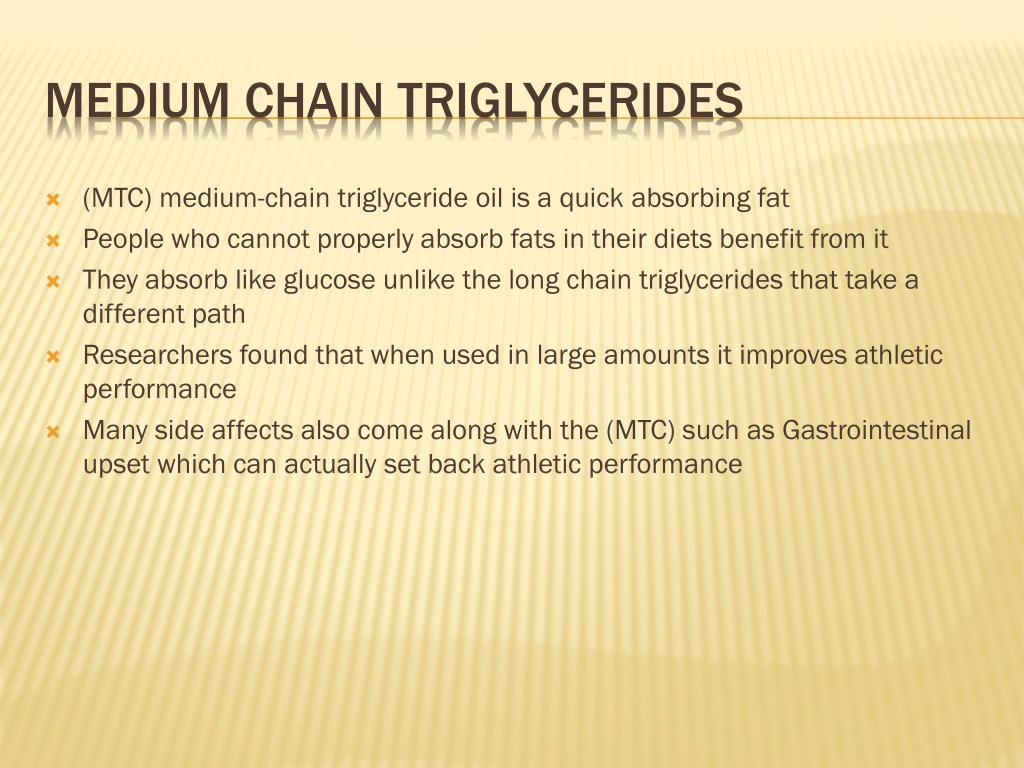 MEDIUM CHAIN TRIGLYCERIDES

(MTC) medium-chain triglyceride oil is a quick absorbing fat

People who cannot properly absorb fats in their diets benefit from it

They absorb like glucose unlike the long chain triglycerides that take a different path

Researchers found that when used in large amounts it improves athletic performance

Many side affects also come along with the (MTC) such as Gastrointestinal upset which can actually set back athletic performance